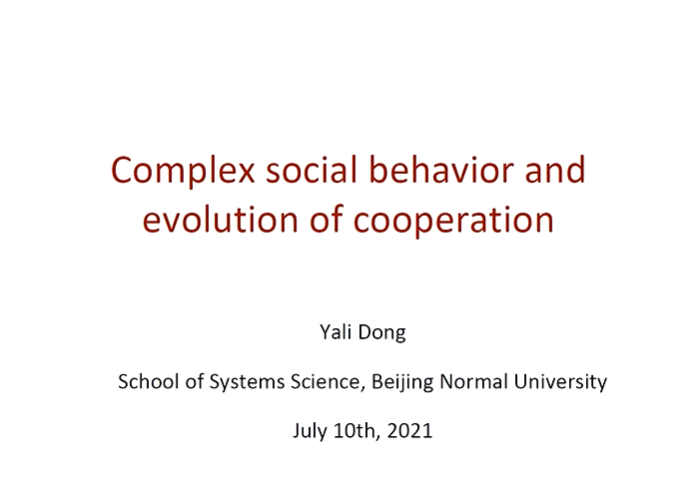 Complex social behavior and evolution of cooperation

Yali Dong

School of Systems Science, Beijing Normal University

July 10th, 2021